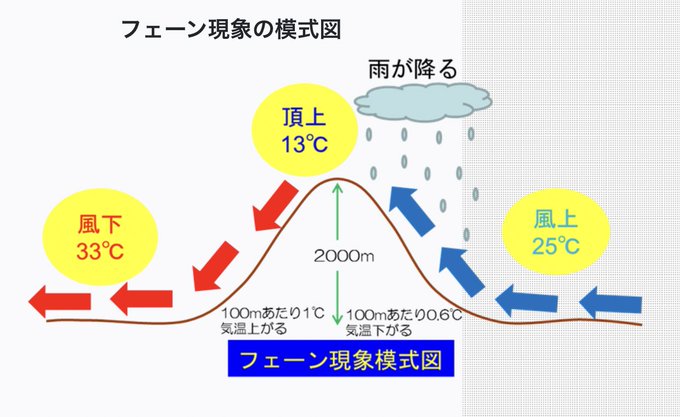 フェーン現象の模式図

雨が降る

頂上
13℃

風下
33℃

風上
25℃

2000m

100mあたり1℃
気温上がる

100mあたり0.6℃
気温下がる

フェーン現象模式図